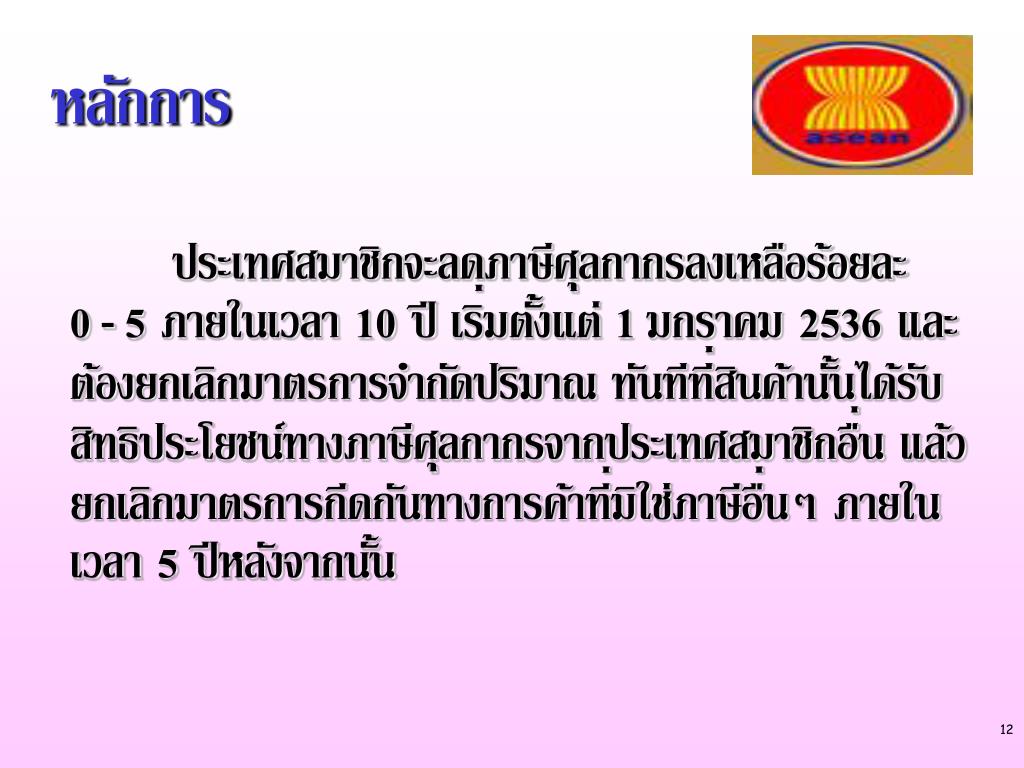 หลักการ

asean

ประเทศสมาชิกจะลดภาษีศุลกากรลงเหลือร้อยละ 0 - 5 ภายในเวลา 10 ปี เริ่มตั้งแต่ 1 มกราคม 2536 และต้องยกเลิกมาตรการจำกัดปริมาณ ทันทีที่สินค้านั้นได้รับสิทธิประโยชน์ทางภาษีศุลกากรจากประเทศสมาชิกอื่น แล้วยกเลิกมาตรการกีดกันทางการค้าที่มิใช่ภาษีอื่นๆ ภายในเวลา 5 ปีหลังจากนั้น

12